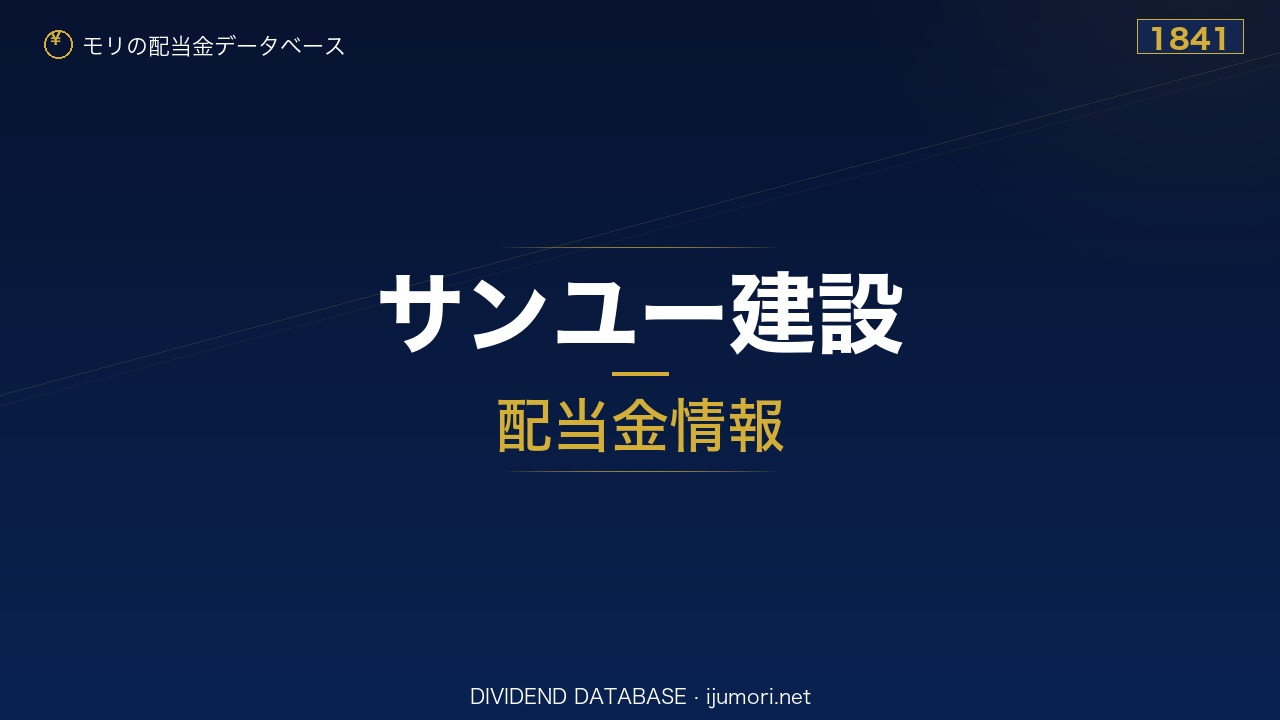 ¥ モリの配当金データベース

1841

サンユー建設

配当金情報

DIVIDEND DATABASE · ijumori.net